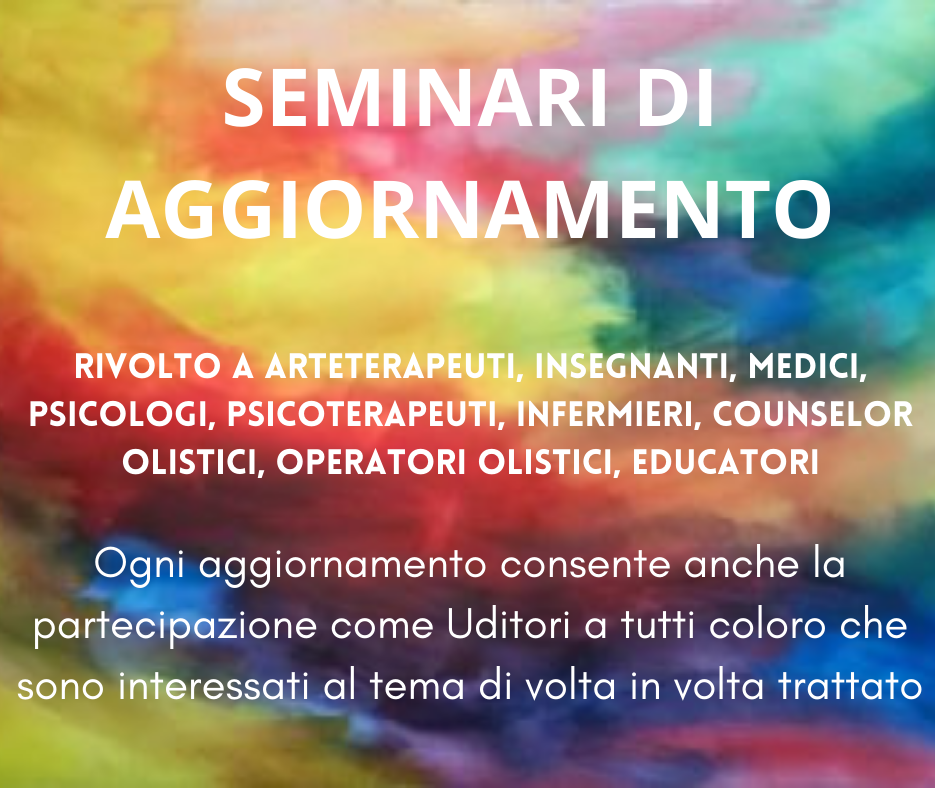 SEMINARI DI AGGIORNAMENTO

RIVOLTO A ARTETERAPEUTI, INSEGNANTI, MEDICI, PSICOLOGI, PSICOTERAPEUTI, INFERMIERI, COUNSELOR OLISTICI, OPERATORI OLISTICI, EDUCATORI

Ogni aggiornamento consente anche la partecipazione come Uditori a tutti coloro che sono interessati al tema di volta in volta trattato